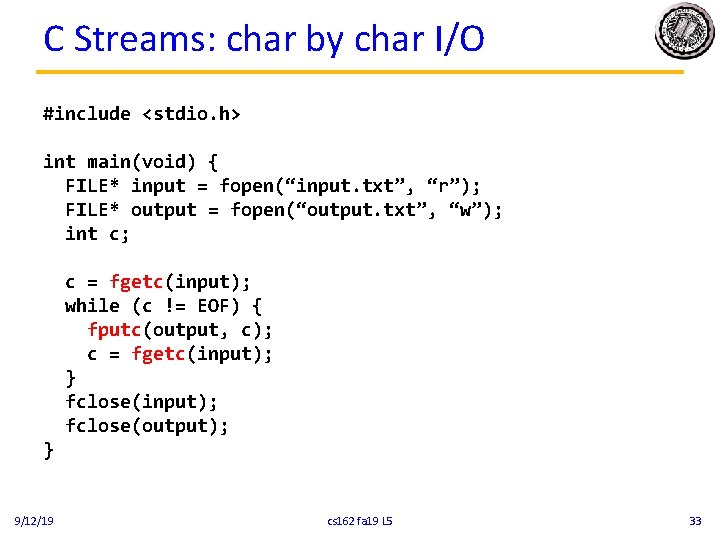 C Streams: char by char I/O

#include <stdio.h>

int main(void) {
  FILE* input = fopen(“input.txt”, “r”);
  FILE* output = fopen(“output.txt”, “w”);
  int c;

  c = fgetc(input);
  while (c != EOF) {
    fputc(output, c);
    c = fgetc(input);
  }
  fclose(input);
  fclose(output);
}

9/12/19

cs162 fa19 L5

33